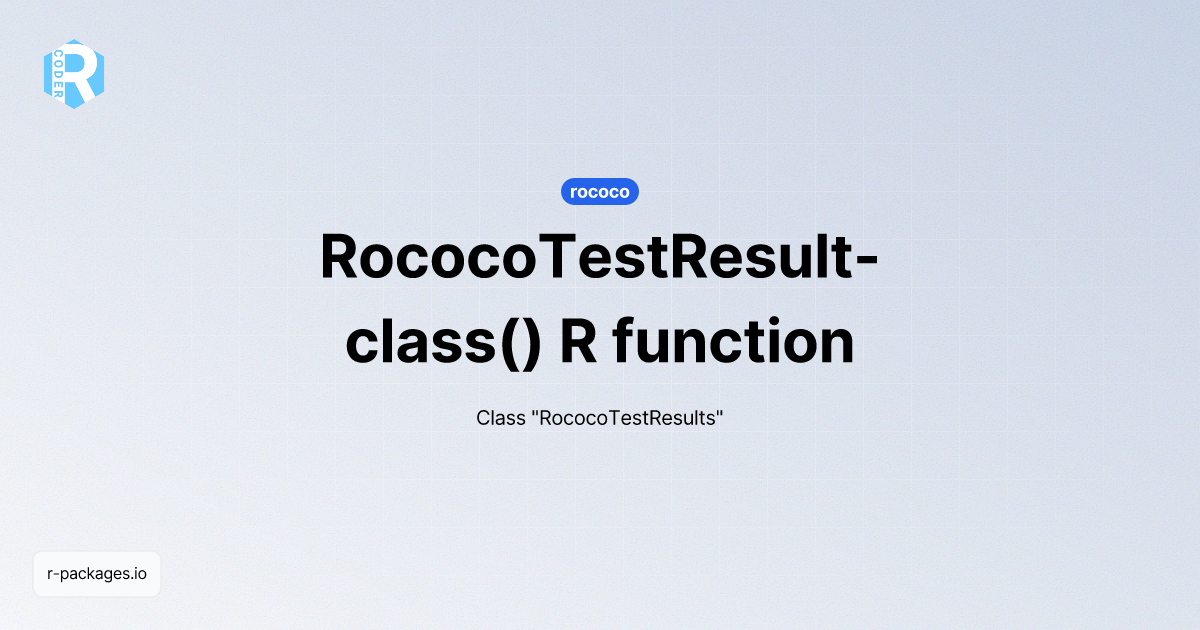 R CODER

rococo

RococoTestResult-class() R function

Class "RococoTestResults"

r-packages.io